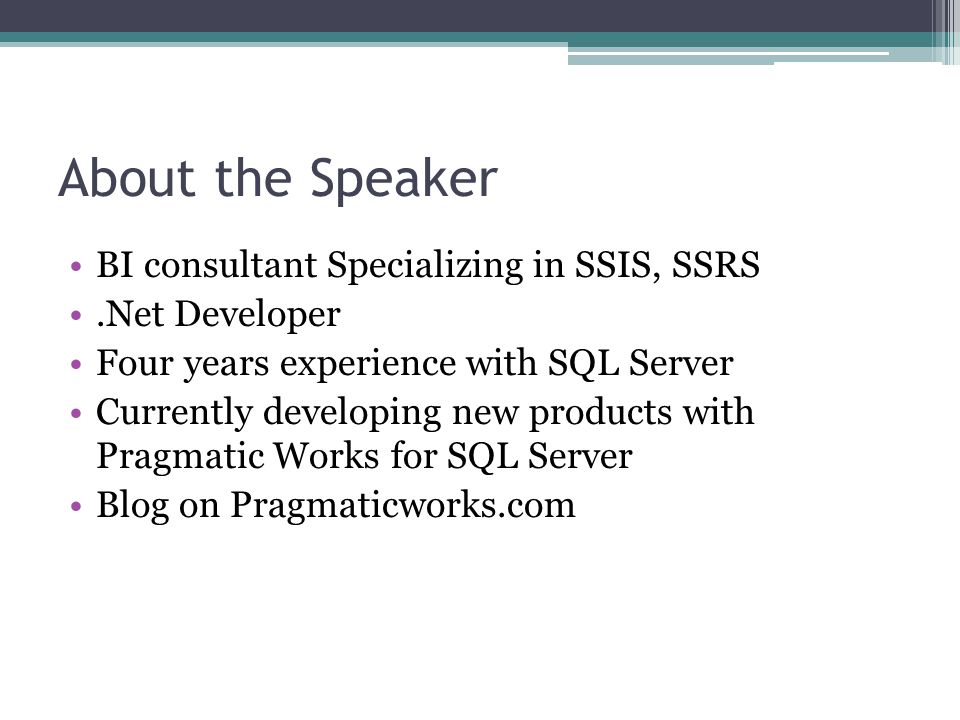 About the Speaker

• BI consultant Specializing in SSIS, SSRS
• .Net Developer
• Four years experience with SQL Server
• Currently developing new products with Pragmatic Works for SQL Server
• Blog on Pragmaticworks.com